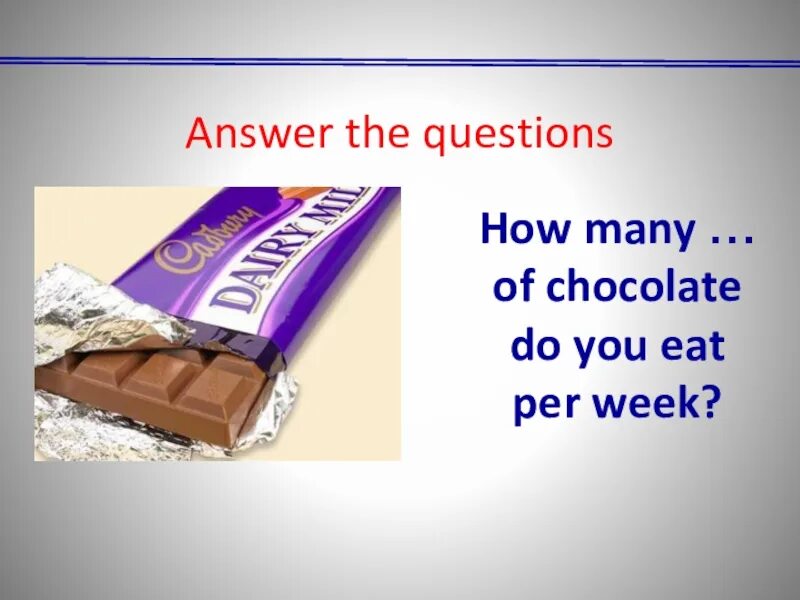 Answer the questions

Cadbury
DAIRY MIL

How many … of chocolate do you eat per week?